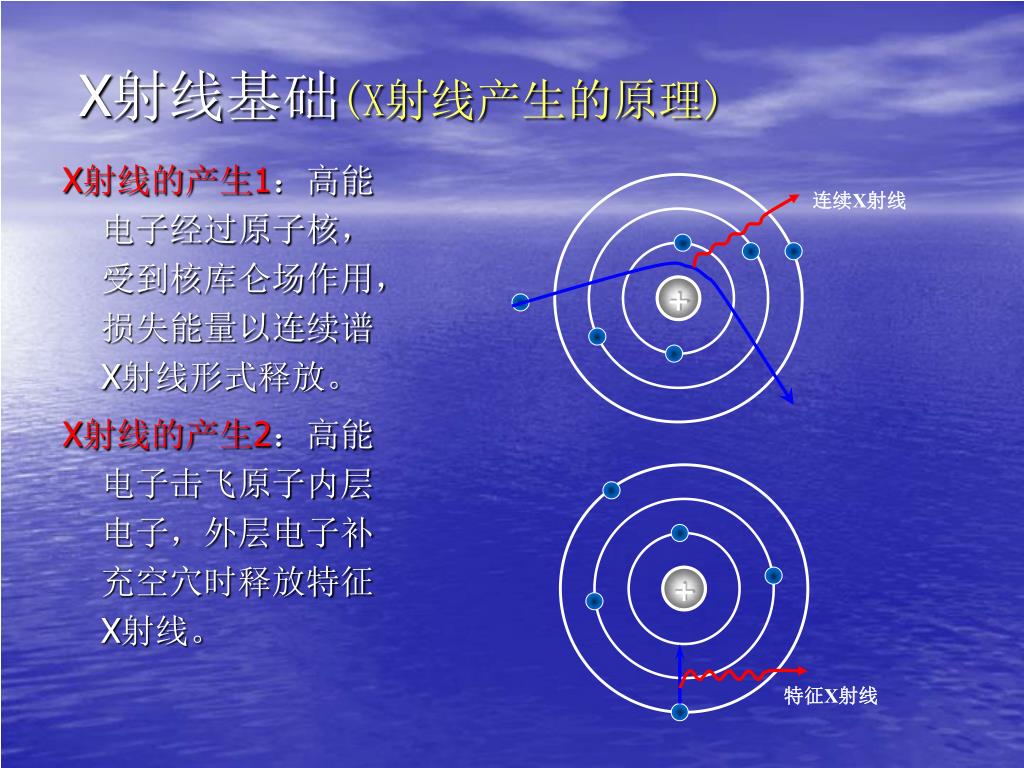 X射线基础(X射线产生的原理)

X射线的产生1：高能电子经过原子核，受到核库仑场作用，损失能量以连续谱X射线形式释放。

X射线的产生2：高能电子击飞原子内层电子，外层电子补充空穴时释放特征X射线。

连续X射线

+

+

特征X射线